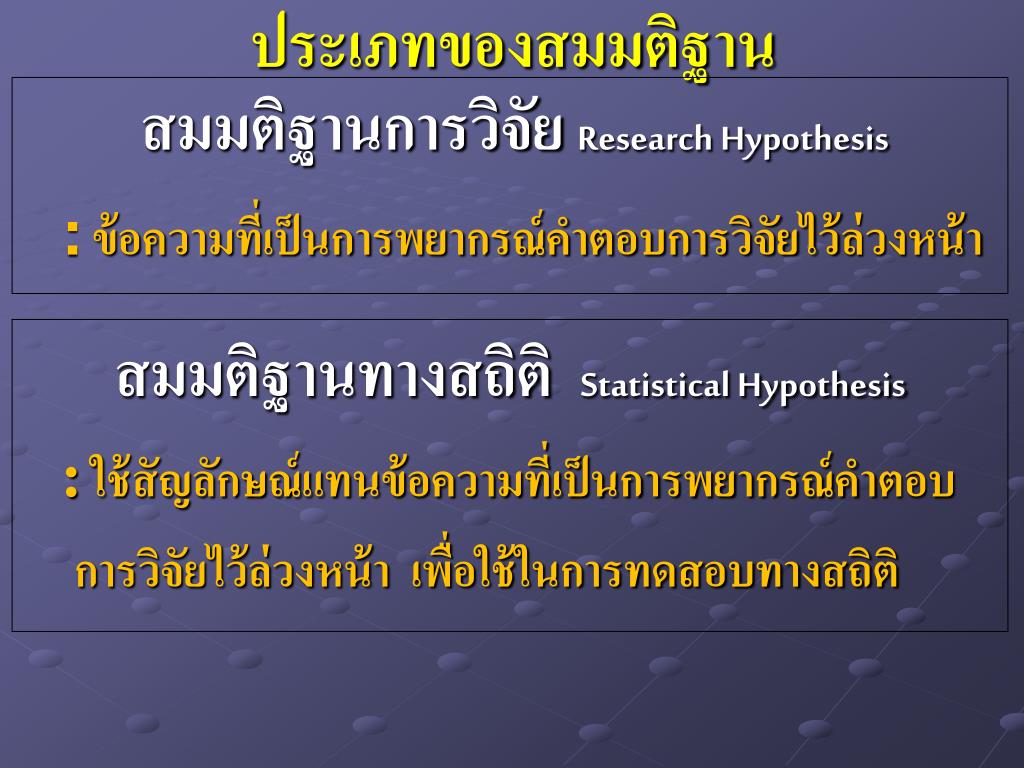 ประเภทของสมมติฐาน

สมมติฐานการวิจัย Research Hypothesis

: ข้อความที่เป็นการพยากรณ์คำตอบการวิจัยไว้ล่วงหน้า

สมมติฐานทางสถิติ Statistical Hypothesis

: ใช้สัญลักษณ์แทนข้อความที่เป็นการพยากรณ์คำตอบการวิจัยไว้ล่วงหน้า เพื่อใช้ในการทดสอบทางสถิติ